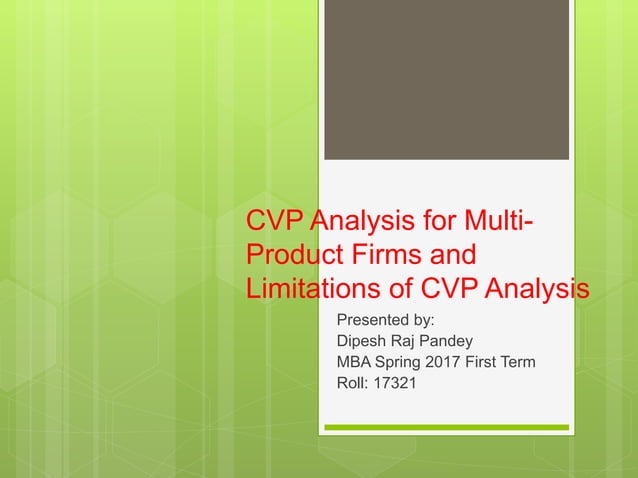 CVP Analysis for Multi-Product Firms and Limitations of CVP Analysis

Presented by:
Dipesh Raj Pandey
MBA Spring 2017 First Term
Roll: 17321